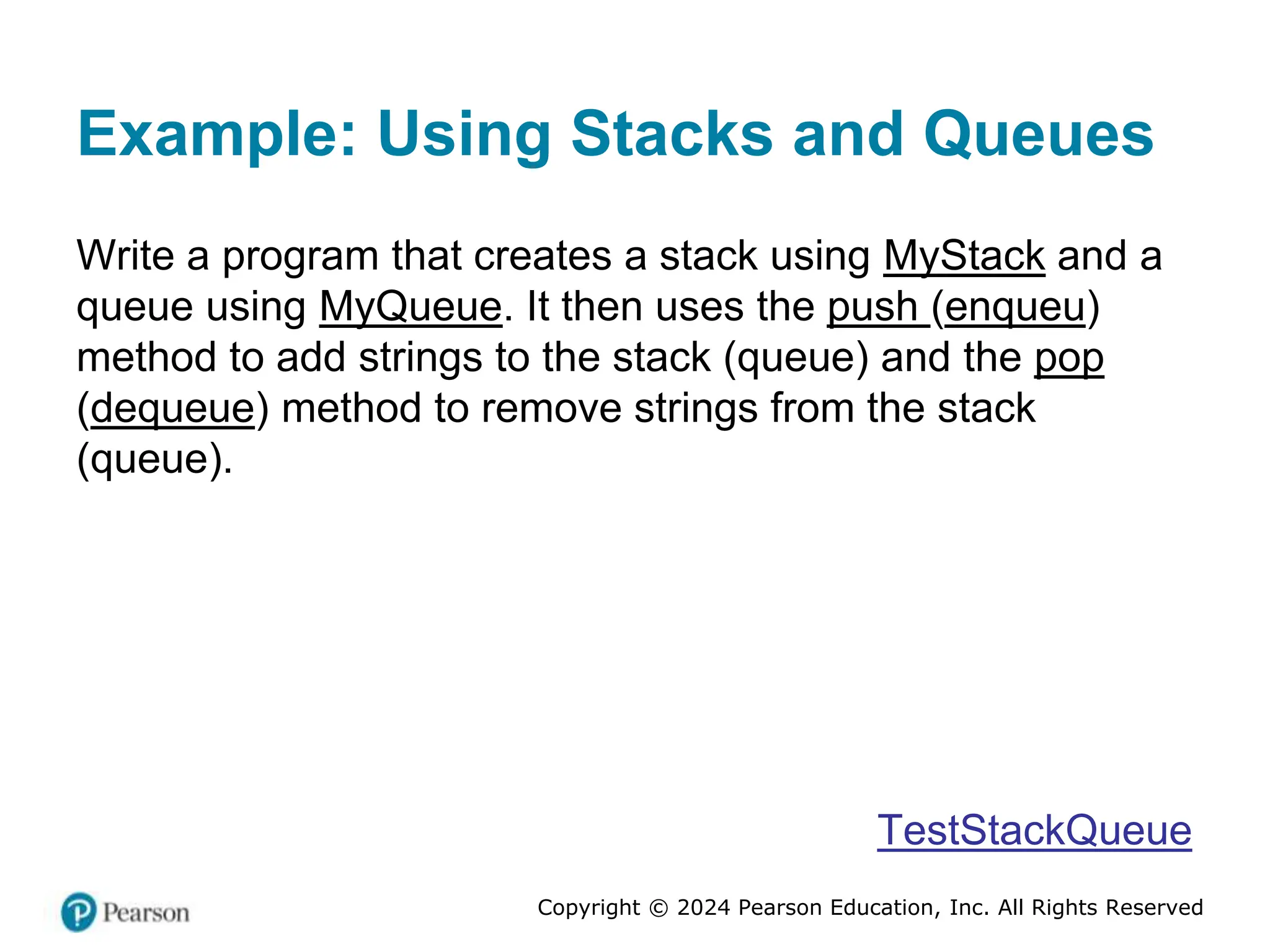 Example: Using Stacks and Queues

Write a program that creates a stack using MyStack and a queue using MyQueue. It then uses the push (enqueu) method to add strings to the stack (queue) and the pop (dequeue) method to remove strings from the stack (queue).

TestStackQueue

Pearson

Copyright © 2024 Pearson Education, Inc. All Rights Reserved